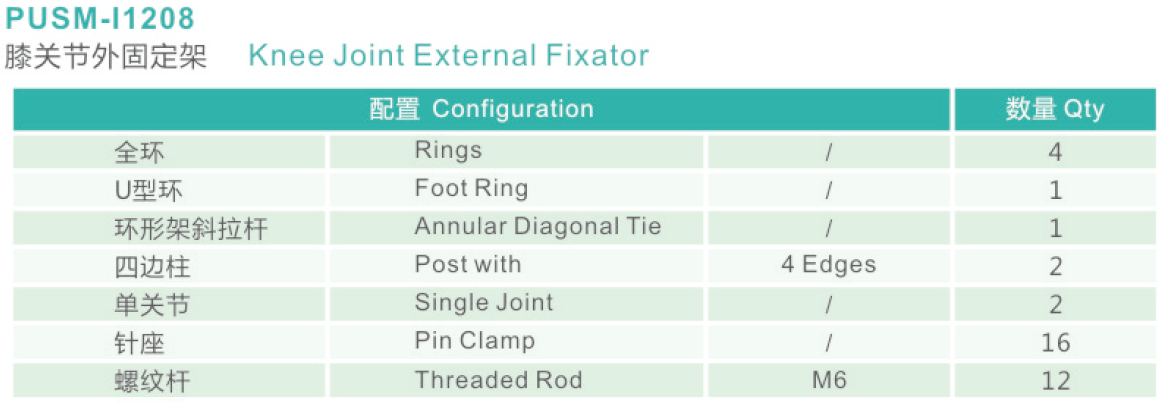 PUSM-I1208
膝关节外固定架 Knee Joint External Fixator

| 配置 Configuration | | | 数量 Qty |
|---|---|---|---|
| 全环 | Rings | / | 4 |
| U型环 | Foot Ring | / | 1 |
| 环形架斜拉杆 | Annular Diagonal Tie | / | 1 |
| 四边柱 | Post with | 4 Edges | 2 |
| 单关节 | Single Joint | / | 2 |
| 针座 | Pin Clamp | / | 16 |
| 螺纹杆 | Threaded Rod | M6 | 12 |